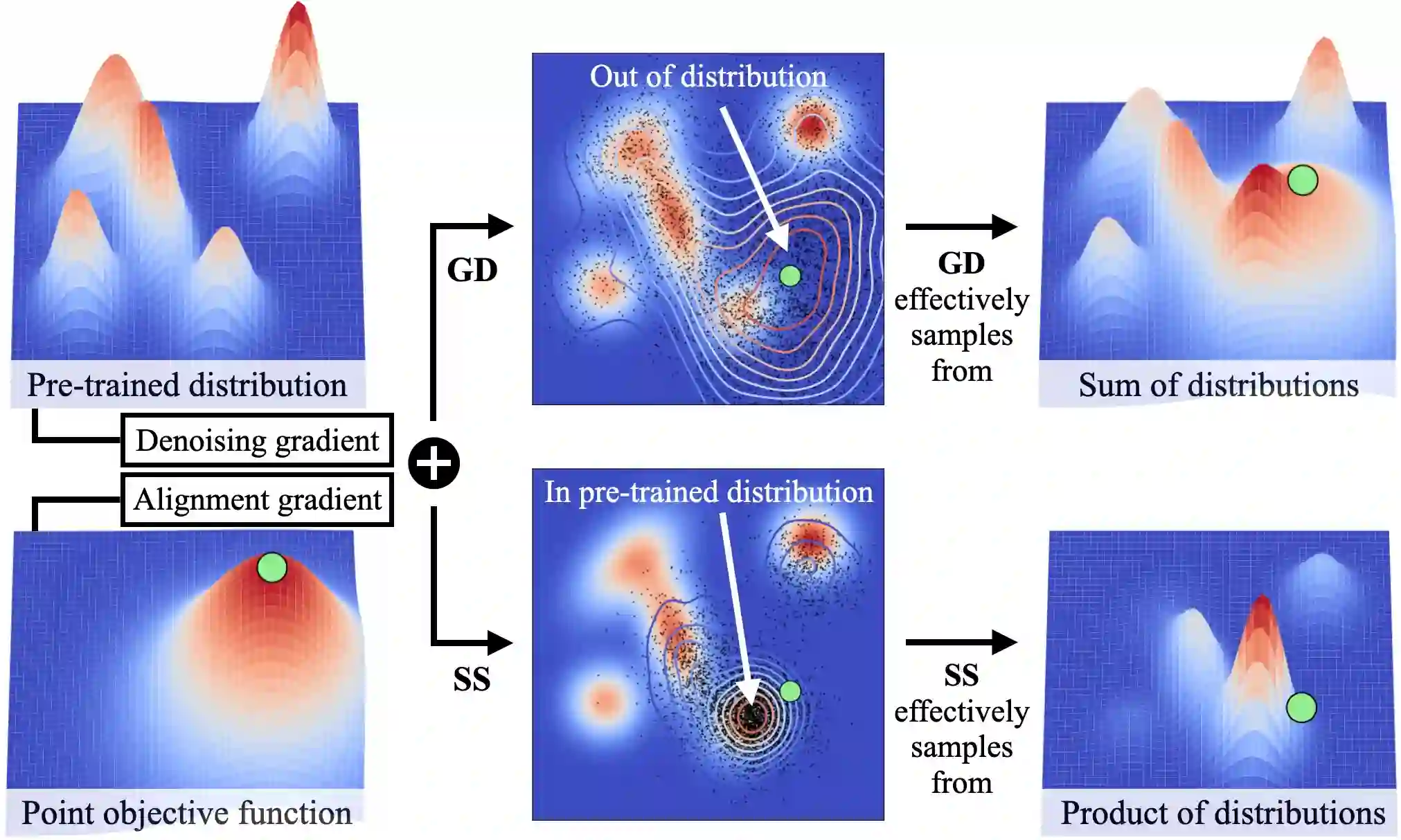 Pre-trained distribution

Denoising gradient

Alignment gradient

Point objective function

GD

SS

Out of distribution

In pre-trained distribution

GD effectively samples from

SS effectively samples from

Sum of distributions

Product of distributions